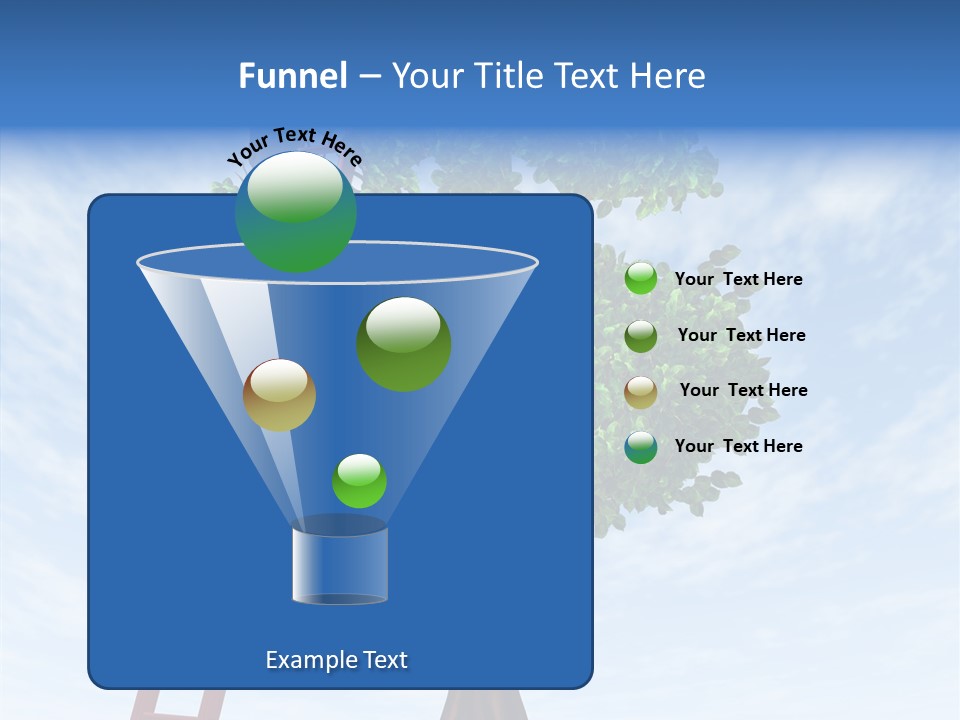 Funnel – Your Title Text Here

Your Text Here

Your Text Here

Your Text Here

Your Text Here

Your Text Here

Example Text